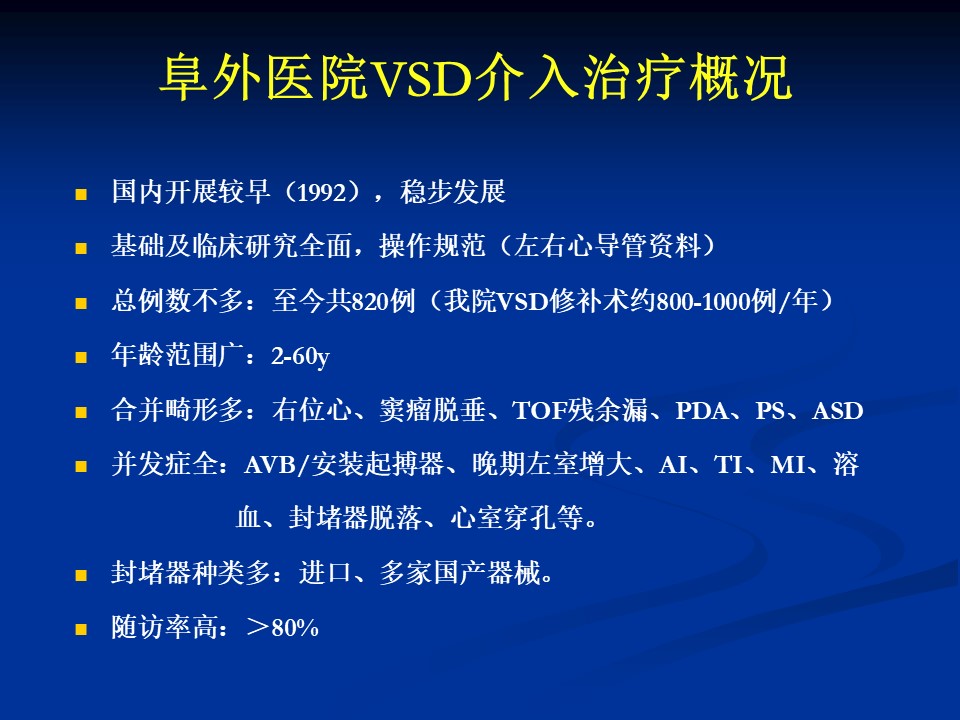 阜外医院VSD介入治疗概况

国内开展较早（1992），稳步发展

基础及临床研究全面，操作规范（左右心导管资料）

总例数不多：至今共820例（我院VSD修补术约800-1000例/年）

年龄范围广：2-60y

合并畸形多：右位心、窦瘤脱垂、TOF残余漏、PDA、PS、ASD

并发症全：AVB/安装起搏器、晚期左室增大、AI、TI、MI、溶血、封堵器脱落、心室穿孔等。

封堵器种类多：进口、多家国产器械。

随访率高：＞80%